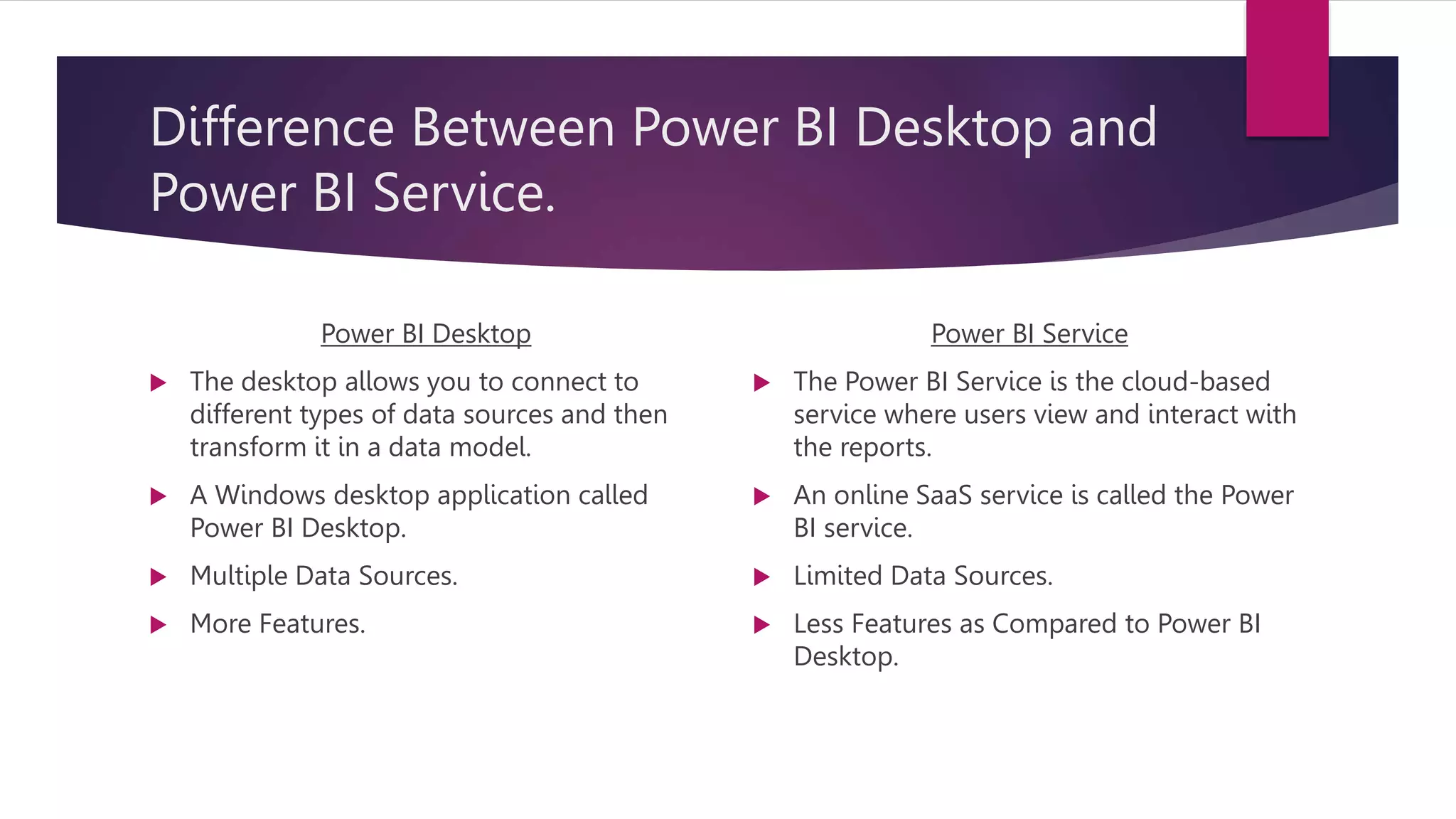 Difference Between Power BI Desktop and Power BI Service.

Power BI Desktop

▶ The desktop allows you to connect to different types of data sources and then transform it in a data model.

▶ A Windows desktop application called Power BI Desktop.

▶ Multiple Data Sources.

▶ More Features.

Power BI Service

▶ The Power BI Service is the cloud-based service where users view and interact with the reports.

▶ An online SaaS service is called the Power BI service.

▶ Limited Data Sources.

▶ Less Features as Compared to Power BI Desktop.